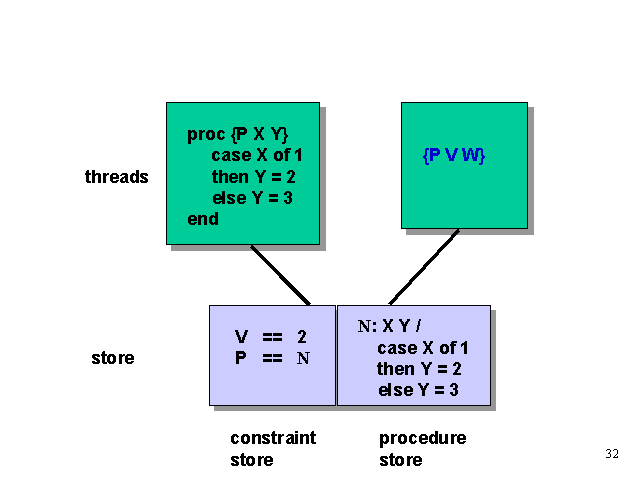 threads

proc {P X Y}
case X of 1
then Y = 2
else Y = 3
end

{P V W}

store

V == 2
P == N

N: X Y /
case X of 1
then Y = 2
else Y = 3

constraint store

procedure store

32